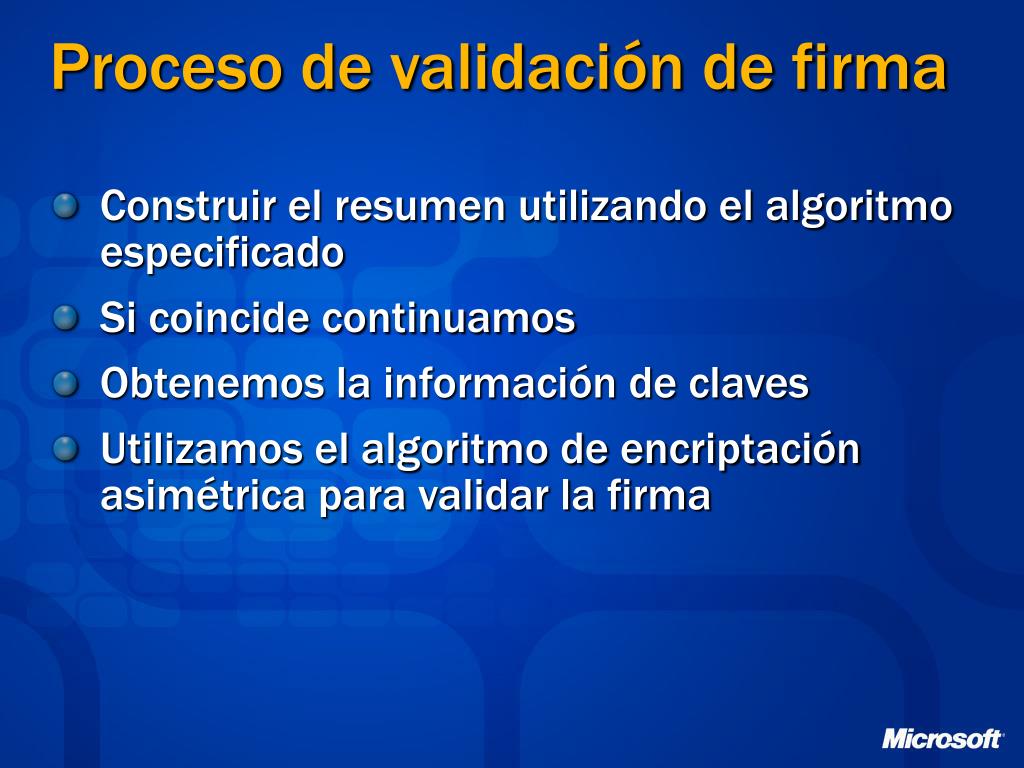 Proceso de validación de firma

Construir el resumen utilizando el algoritmo especificado

Si coincide continuamos

Obtenemos la información de claves

Utilizamos el algoritmo de encriptación asimétrica para validar la firma

Microsoft